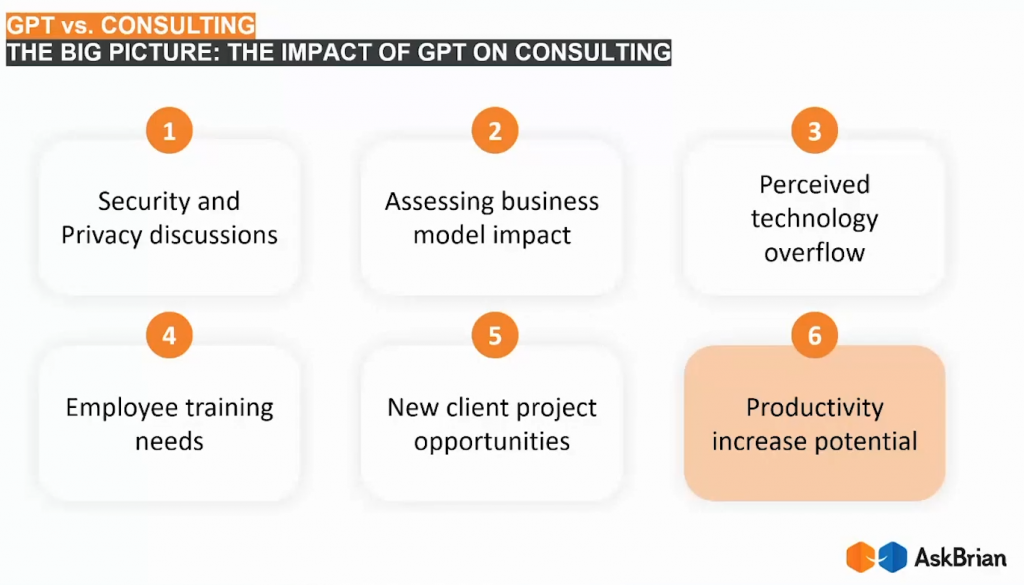 GPT vs. CONSULTING
THE BIG PICTURE: THE IMPACT OF GPT ON CONSULTING

1
Security and Privacy discussions

2
Assessing business model impact

3
Perceived technology overflow

4
Employee training needs

5
New client project opportunities

6
Productivity increase potential

AskBrian